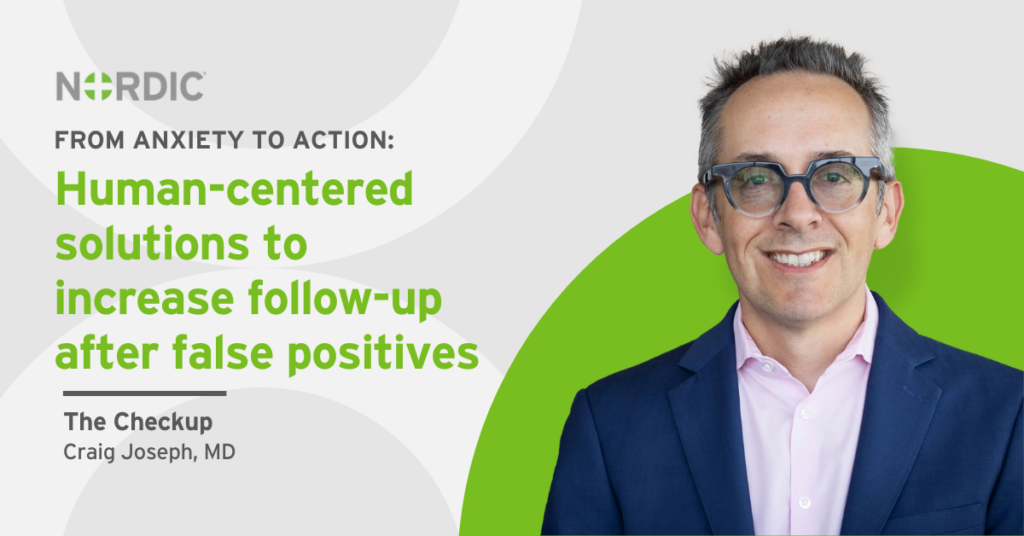 NORDIC

FROM ANXIETY TO ACTION:

Human-centered solutions to increase follow-up after false positives

The Checkup
Craig Joseph, MD